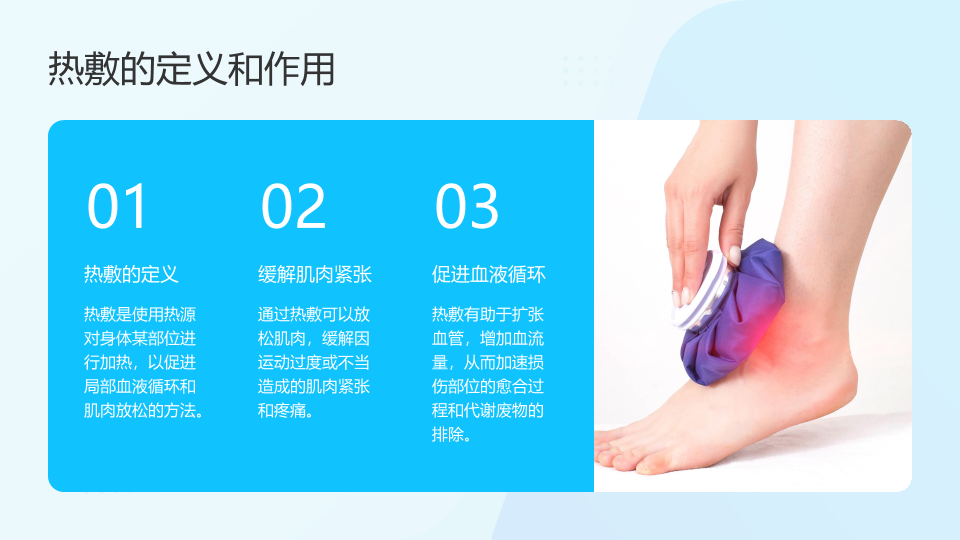 热敷的定义和作用

01

热敷的定义

热敷是使用热源对身体某部位进行加热，以促进局部血液循环和肌肉放松的方法。

02

缓解肌肉紧张

通过热敷可以放松肌肉，缓解因运动过度或不当造成的肌肉紧张和疼痛。

03

促进血液循环

热敷有助于扩张血管，增加血流量，从而加速损伤部位的愈合过程和代谢废物的排除。